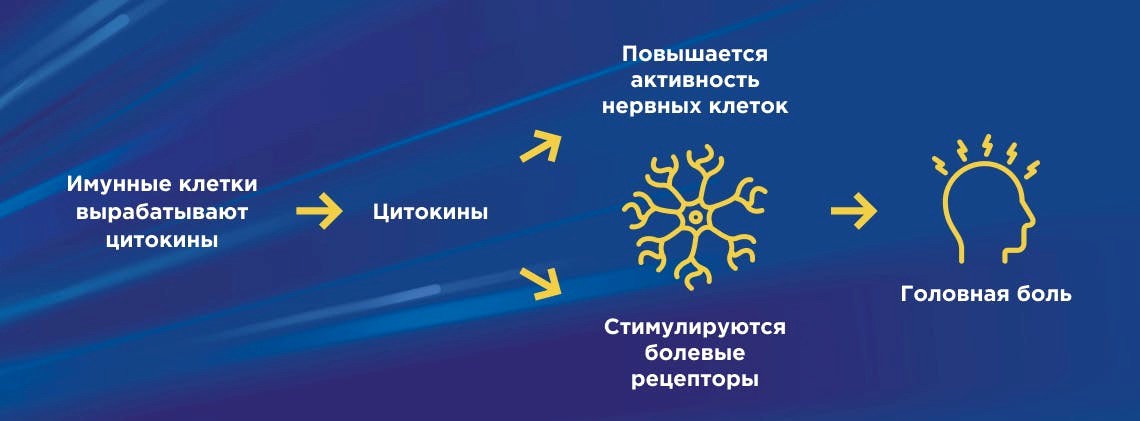 Имунные клетки вырабатывают цитокины

Цитокины

Повышается активность нервных клеток

Стимулируются болевые рецепторы

Головная боль